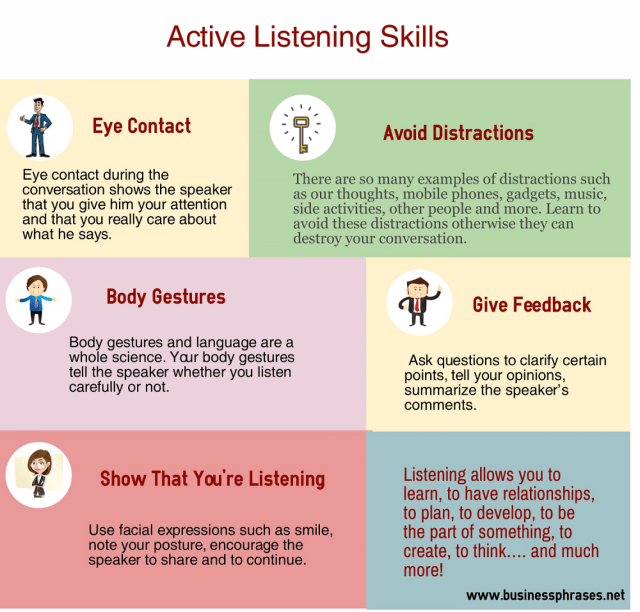 Active Listening Skills

Eye Contact

Eye contact during the conversation shows the speaker that you give him your attention and that you really care about what he says.

Avoid Distractions

There are so many examples of distractions such as our thoughts, mobile phones, gadgets, music, side activities, other people and more. Learn to avoid these distractions otherwise they can destroy your conversation.

Body Gestures

Body gestures and language are a whole science. Your body gestures tell the speaker whether you listen carefully or not.

Give Feedback

Ask questions to clarify certain points, tell your opinions, summarize the speaker's comments.

Show That You're Listening

Use facial expressions such as smile, note your posture, encourage the speaker to share and to continue.

Listening allows you to learn, to have relationships, to plan, to develop, to be the part of something, to create, to think…. and much more!

www.businessphrases.net